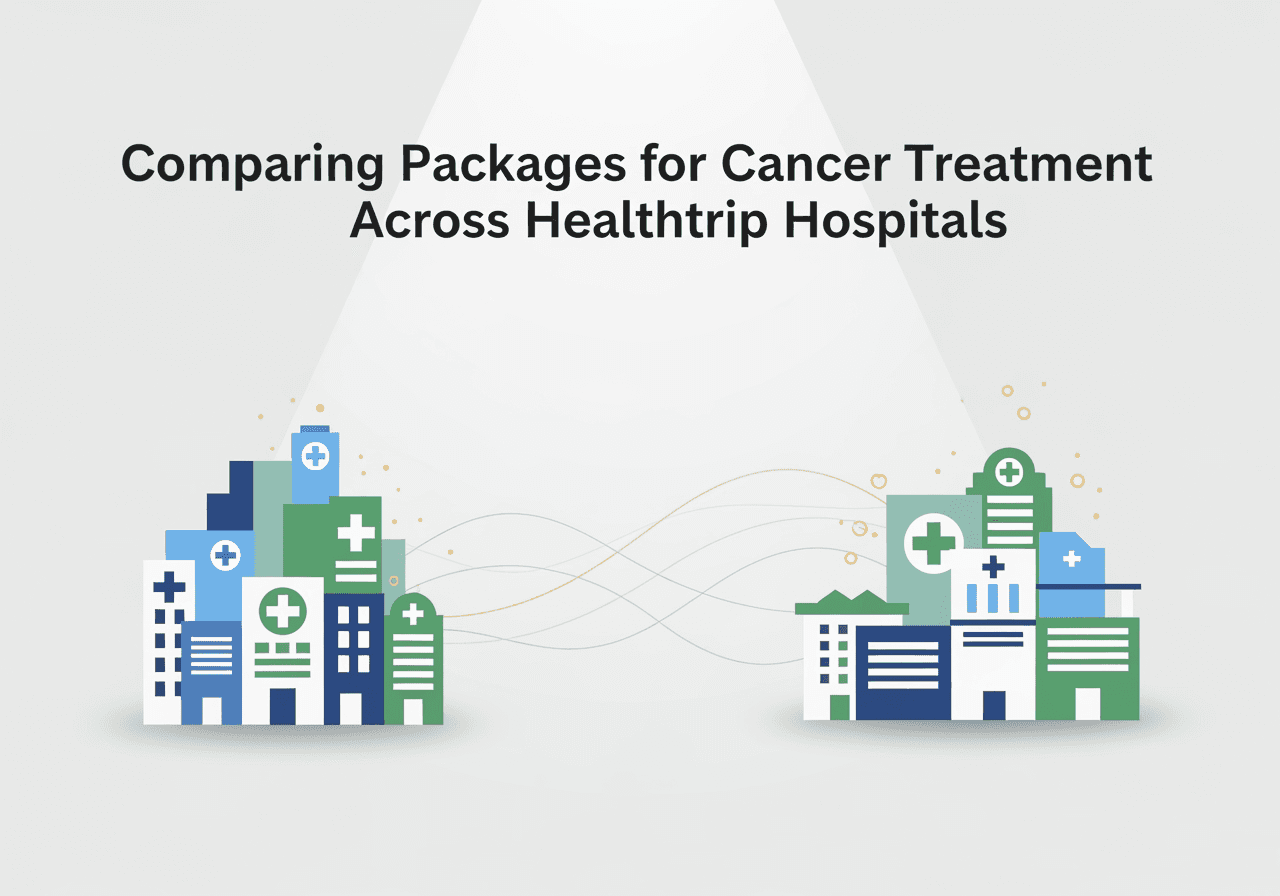 Comparing Packages for Cancer Treatment Across Healthtrip Hospitals